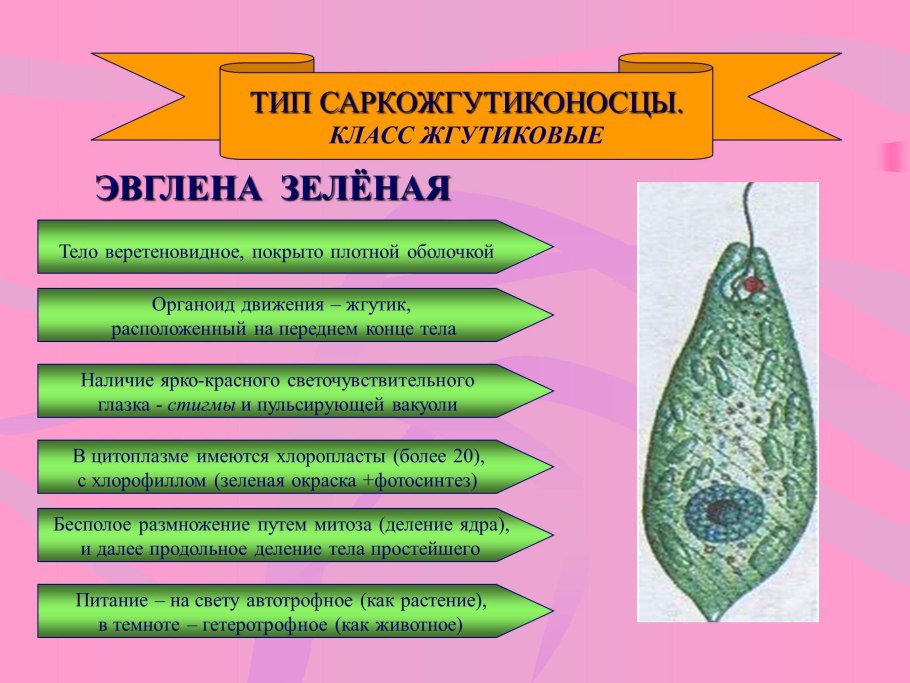 ТИП САРКОЖГУТИКОНОСЦЫ.
КЛАСС ЖГУТИКОВЫЕ

ЭВГЛЕНА ЗЕЛЁНАЯ

Тело веретеновидное, покрыто плотной оболочкой

Органоид движения – жгутик, расположенный на переднем конце тела

Наличие ярко-красного светочувствительного глазка - стигмы и пульсирующей вакуоли

В цитоплазме имеются хлоропласты (более 20), с хлорофиллом (зеленая окраска +фотосинтез)

Бесполое размножение путем митоза (деление ядра), и далее продольное деление тела простейшего

Питание – на свету автотрофное (как растение), в темноте – гетеротрофное (как животное)